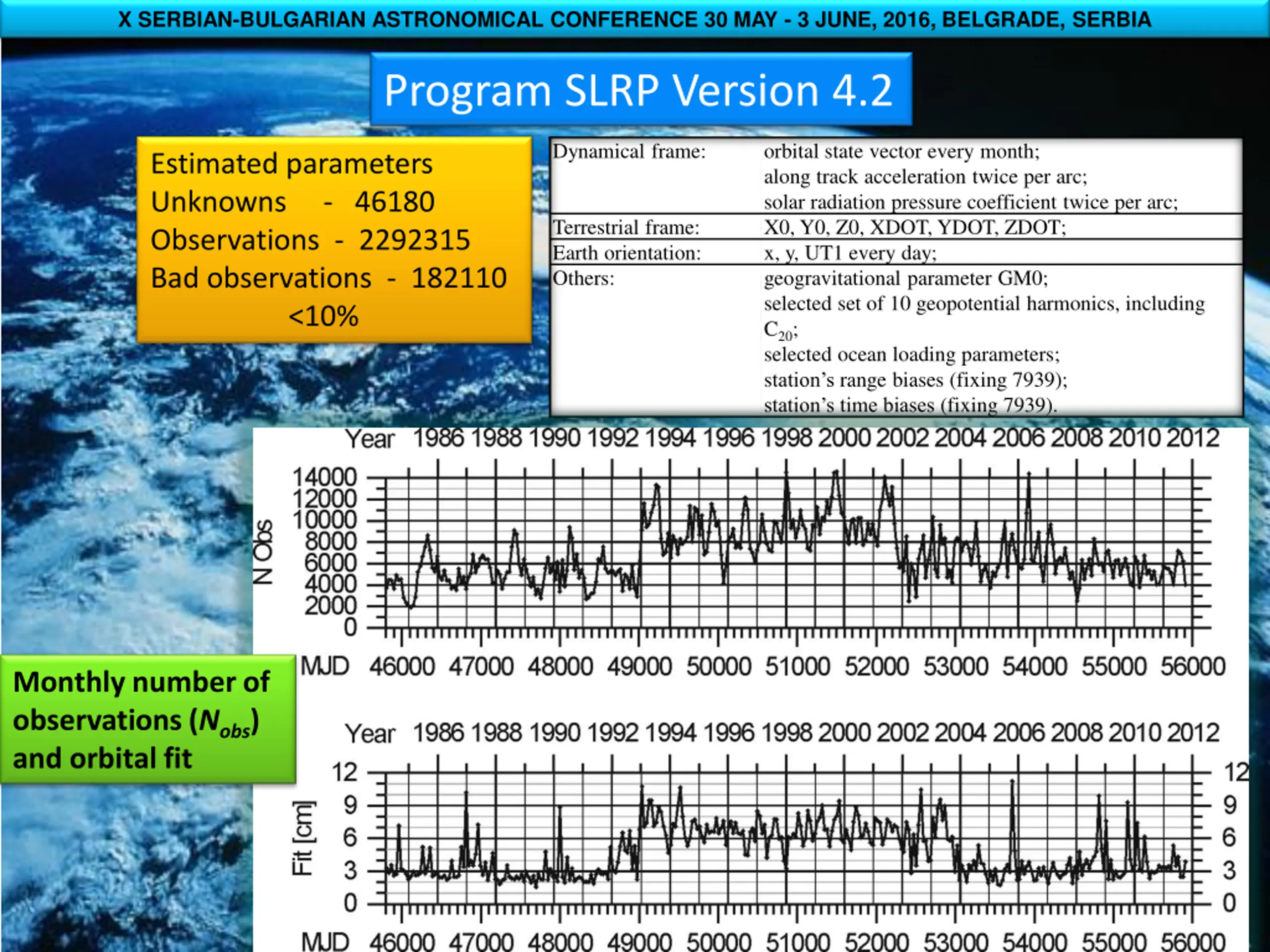 X SERBIAN-BULGARIAN ASTRONOMICAL CONFERENCE 30 MAY - 3 JUNE, 2016, BELGRADE, SERBIA

Program SLRP Version 4.2

Estimated parameters
Unknowns - 46180
Observations - 2292315
Bad observations - 182110
<10%

| Dynamical frame: | orbital state vector every month; along track acceleration twice per arc; solar radiation pressure coefficient twice per arc; |
|---|---|
| Terrestrial frame: | X0, Y0, Z0, XDOT, YDOT, ZDOT; |
| Earth orientation: | x, y, UT1 every day; |
| Others: | geogravitational parameter GM0; selected set of 10 geopotential harmonics, including $C_{20}$; selected ocean loading parameters; station's range biases (fixing 7939); station's time biases (fixing 7939). |

Year 1986 1988 1990 1992 1994 1996 1998 2000 2002 2004 2006 2008 2010 2012
N Obs
14000 12000 10000 8000 6000 4000 2000 0
MJD 46000 47000 48000 49000 50000 51000 52000 53000 54000 55000 56000

Monthly number of observations ($N_{obs}$) and orbital fit

Year 1986 1988 1990 1992 1994 1996 1998 2000 2002 2004 2006 2008 2010 2012
Fit [cm]
12 9 6 3 0
12 9 6 3 0
MJD 46000 47000 48000 49000 50000 51000 52000 53000 54000 55000 56000